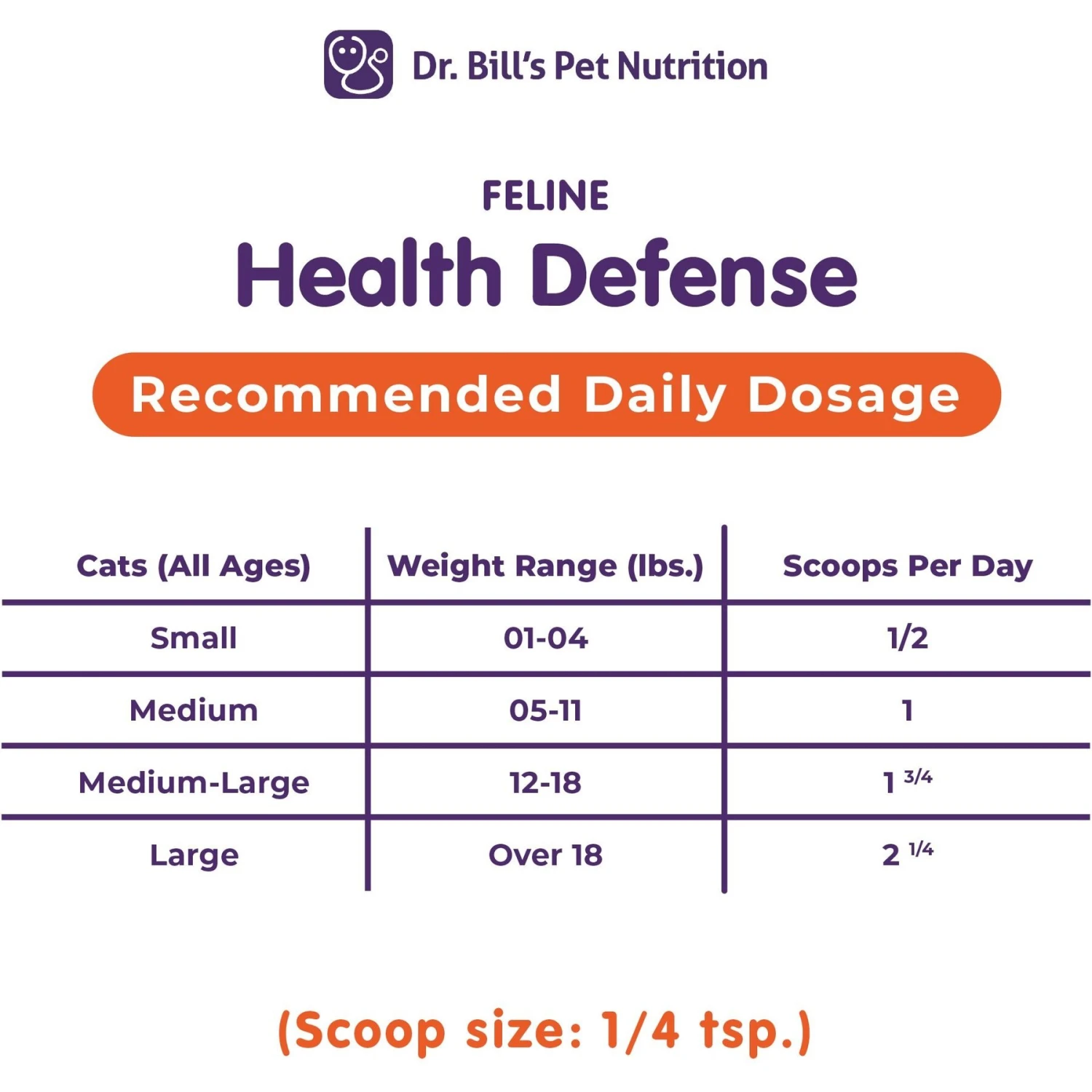 Dr. Bill's Pet Nutrition

FELINE

Health Defense

Recommended Daily Dosage

| Cats (All Ages) | Weight Range (lbs.) | Scoops Per Day |
|---|---|---|
| Small | 01-04 | 1/2 |
| Medium | 05-11 | 1 |
| Medium-Large | 12-18 | 1 3/4 |
| Large | Over 18 | 2 1/4 |

(Scoop size: 1/4 tsp.)